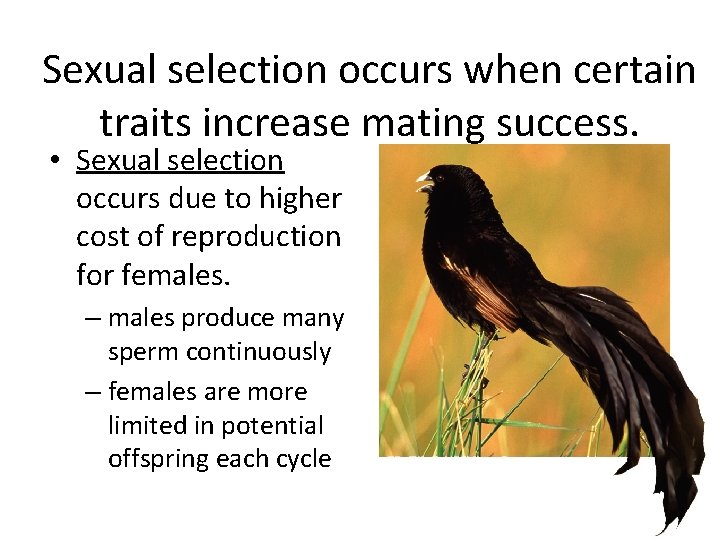 Sexual selection occurs when certain traits increase mating success.

• Sexual selection occurs due to higher cost of reproduction for females.

– males produce many sperm continuously

– females are more limited in potential offspring each cycle